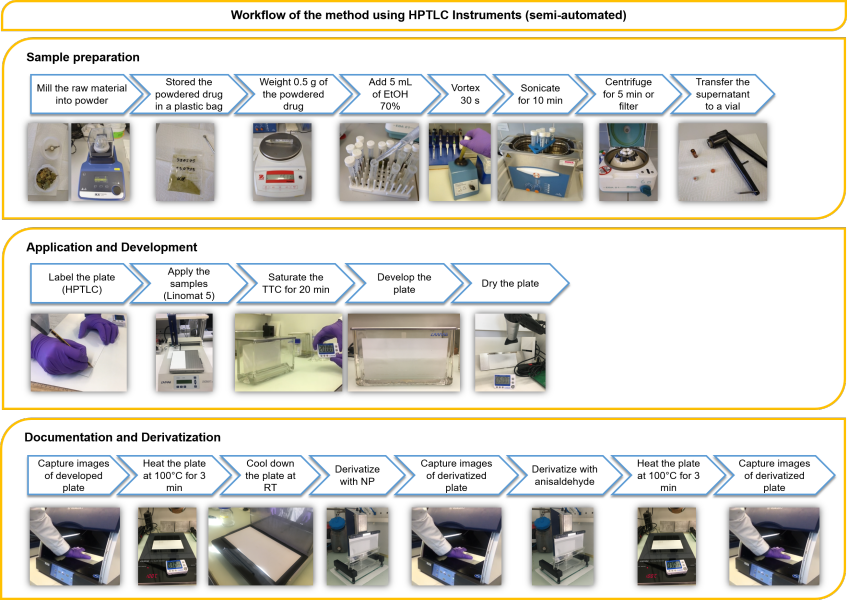 Workflow of the method using HPTLC Instruments (semi-automated)

Sample preparation

Mill the raw material into powder

Stored the powdered drug in a plastic bag

Weight 0.5 g of the powdered drug

Add 5 mL of EtOH 70%

Vortex 30 s

Sonicate for 10 min

Centrifuge for 5 min or filter

Transfer the supernatant to a vial

Application and Development

Label the plate (HPTLC)

Apply the samples (Linomat 5)

Saturate the TTC for 20 min

Develop the plate

Dry the plate

Documentation and Derivatization

Capture images of developed plate

Heat the plate at 100°C for 3 min

Cool down the plate at RT

Derivatize with NP

Capture images of derivatized plate

Derivatize with anisaldehyde

Heat the plate at 100°C for 3 min

Capture images of derivatized plate